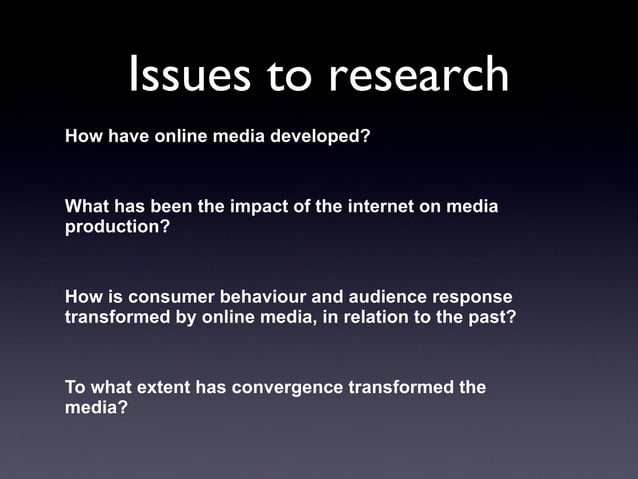 Issues to research

How have online media developed?

What has been the impact of the internet on media production?

How is consumer behaviour and audience response transformed by online media, in relation to the past?

To what extent has convergence transformed the media?